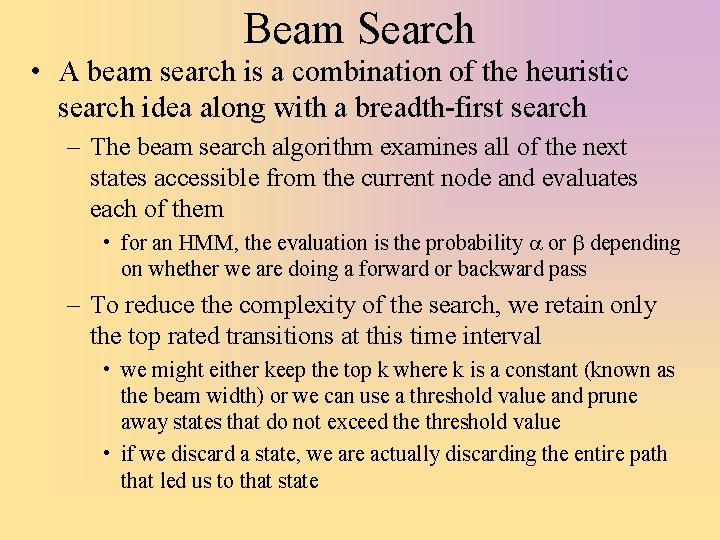 Beam Search

• A beam search is a combination of the heuristic search idea along with a breadth-first search

– The beam search algorithm examines all of the next states accessible from the current node and evaluates each of them

• for an HMM, the evaluation is the probability $\alpha$ or $\beta$ depending on whether we are doing a forward or backward pass

– To reduce the complexity of the search, we retain only the top rated transitions at this time interval

• we might either keep the top k where k is a constant (known as the beam width) or we can use a threshold value and prune away states that do not exceed the threshold value

• if we discard a state, we are actually discarding the entire path that led us to that state